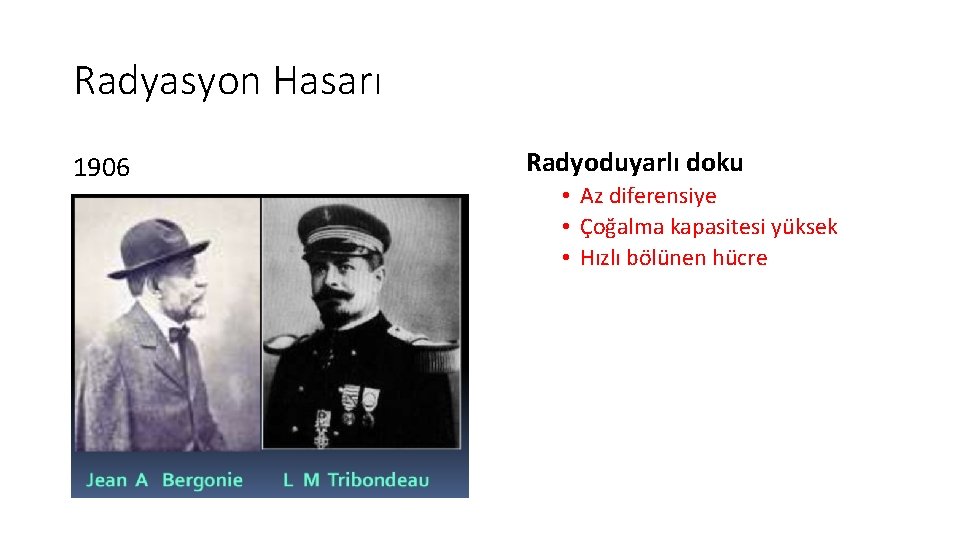 Radyasyon Hasarı

1906

Jean A Bergonie L M Tribondeau

Radyoduyarlı doku

• Az diferensiye
• Çoğalma kapasitesi yüksek
• Hızlı bölünen hücre